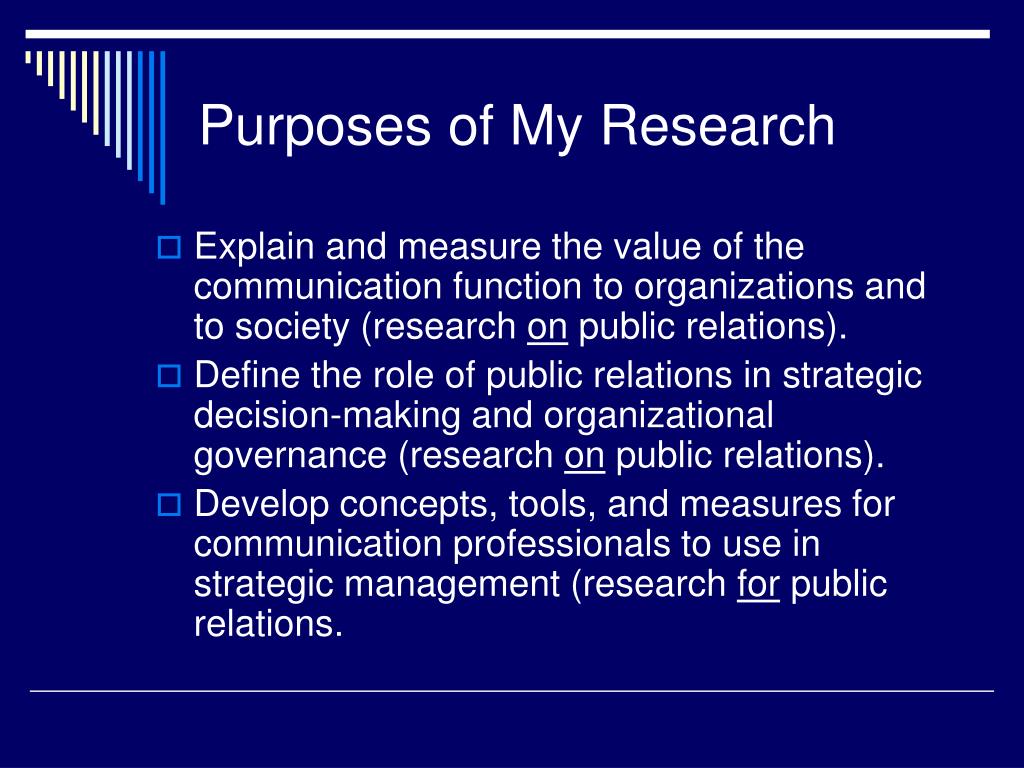 Purposes of My Research

Explain and measure the value of the communication function to organizations and to society (research on public relations).

Define the role of public relations in strategic decision-making and organizational governance (research on public relations).

Develop concepts, tools, and measures for communication professionals to use in strategic management (research for public relations.